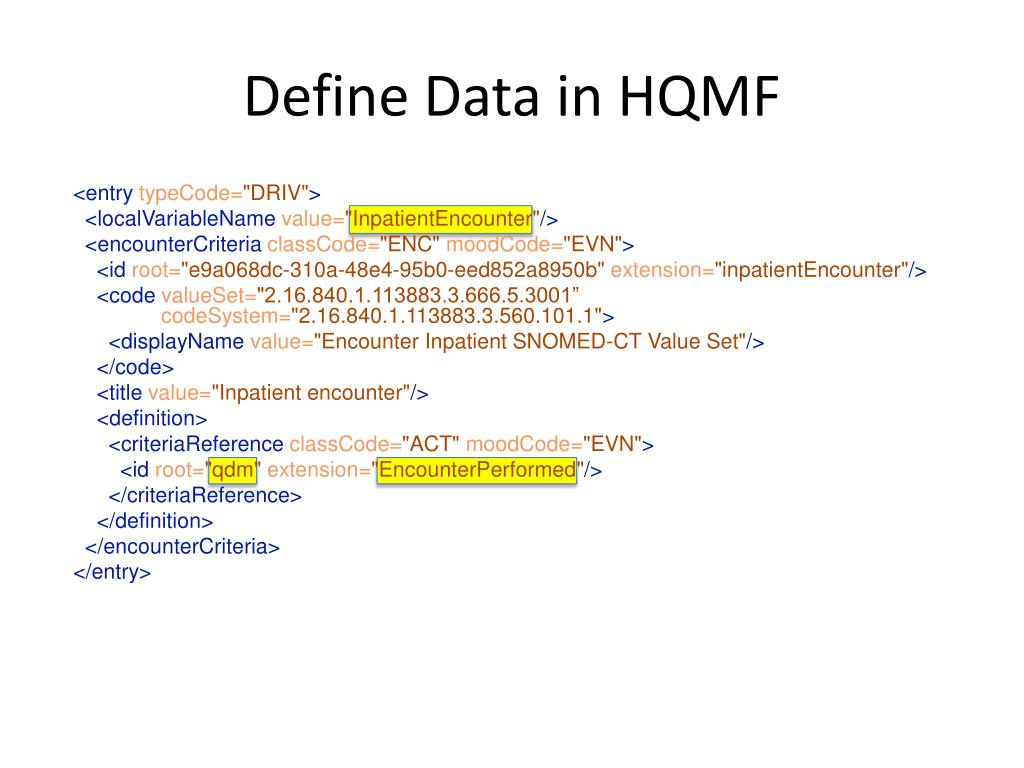 Define Data in HQMF

<entry typeCode="DRIV">
<localVariableName value="InpatientEncounter"/>
<encounterCriteria classCode="ENC" moodCode="EVN">
<id root="e9a068dc-310a-48e4-95b0-eed852a8950b" extension="inpatientEncounter"/>
<code valueSet="2.16.840.1.113883.3.666.5.3001”
codeSystem="2.16.840.1.113883.3.560.101.1">
<displayName value="Encounter Inpatient SNOMED-CT Value Set"/>
</code>
<title value="Inpatient encounter"/>
<definition>
<criteriaReference classCode="ACT" moodCode="EVN">
<id root="qdm" extension="EncounterPerformed"/>
</criteriaReference>
</definition>
</encounterCriteria>
</entry>